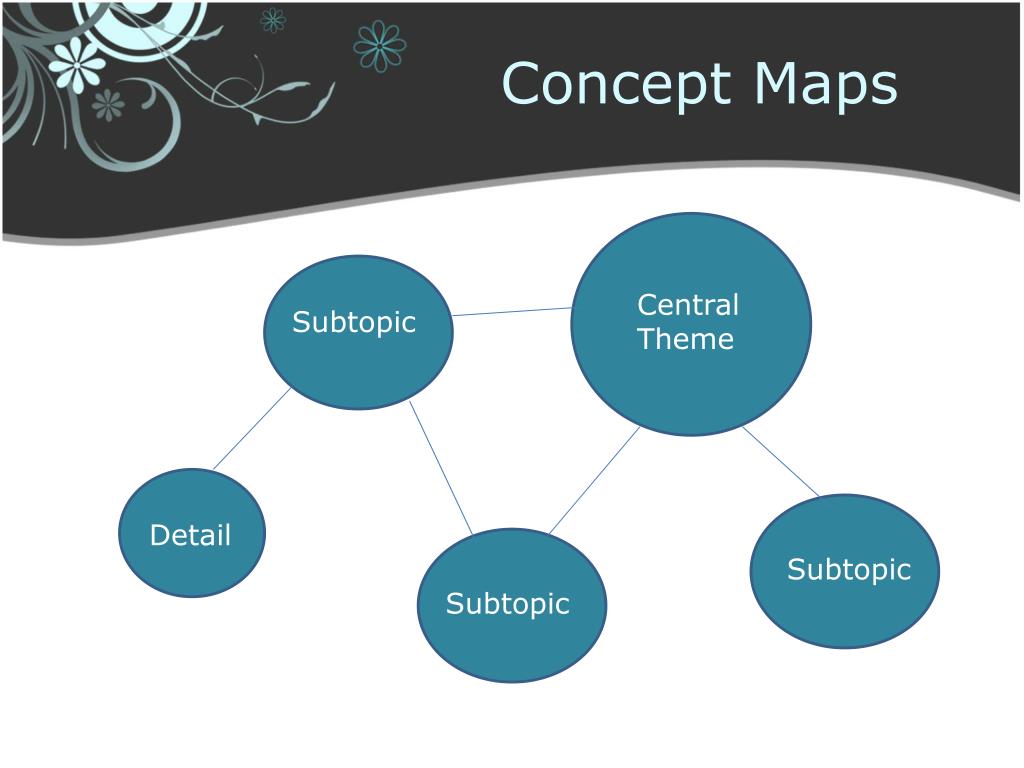 Concept Maps

Subtopic

Central Theme

Detail

Subtopic

Subtopic